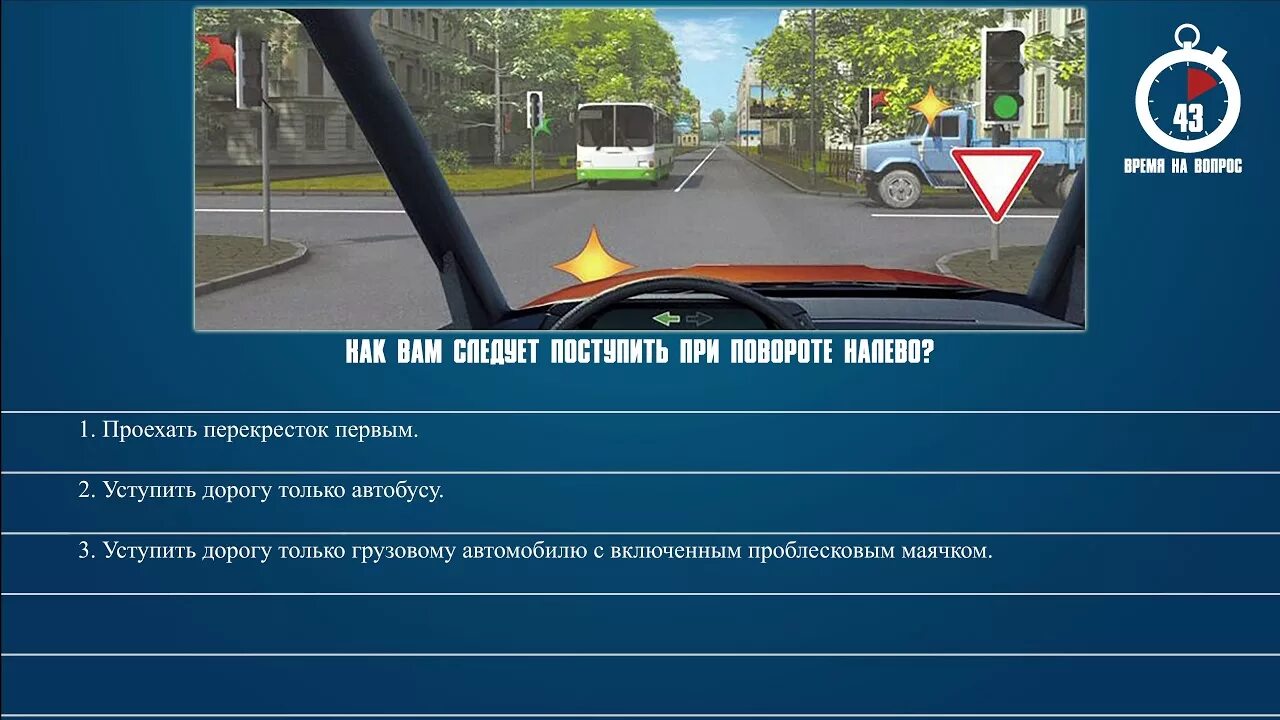 43
ВРЕМЯ НА ВОПРОС

КАК ВАМ СЛЕДУЕТ ПОСТУПИТЬ ПРИ ПОВОРОТЕ НАЛЕВО?

1. Проехать перекресток первым.

2. Уступить дорогу только автобусу.

3. Уступить дорогу только грузовому автомобилю с включенным проблесковым маячком.